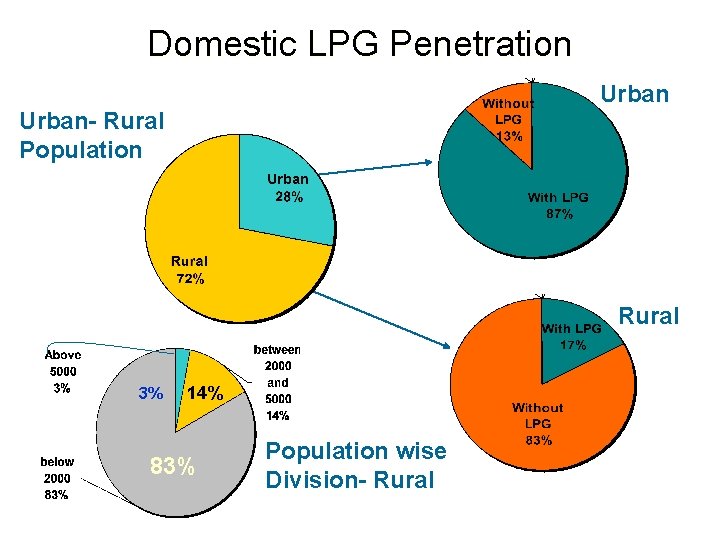 Domestic LPG Penetration

Urban- Rural Population

Urban 28%

Rural 72%

Urban

Without LPG 13%

With LPG 87%

Rural

With LPG 17%

Without LPG 83%

Above 5000 3%

3%

14%

between 2000 and 5000 14%

83%

below 2000 83%

Population wise Division- Rural